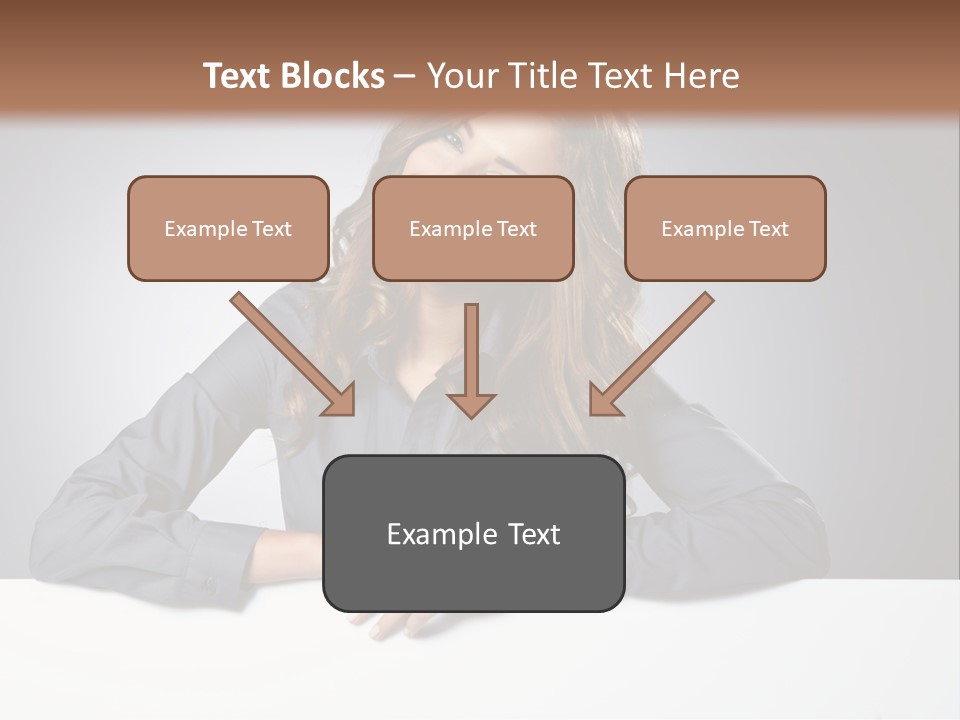 Text Blocks – Your Title Text Here

Example Text

Example Text

Example Text

Example Text